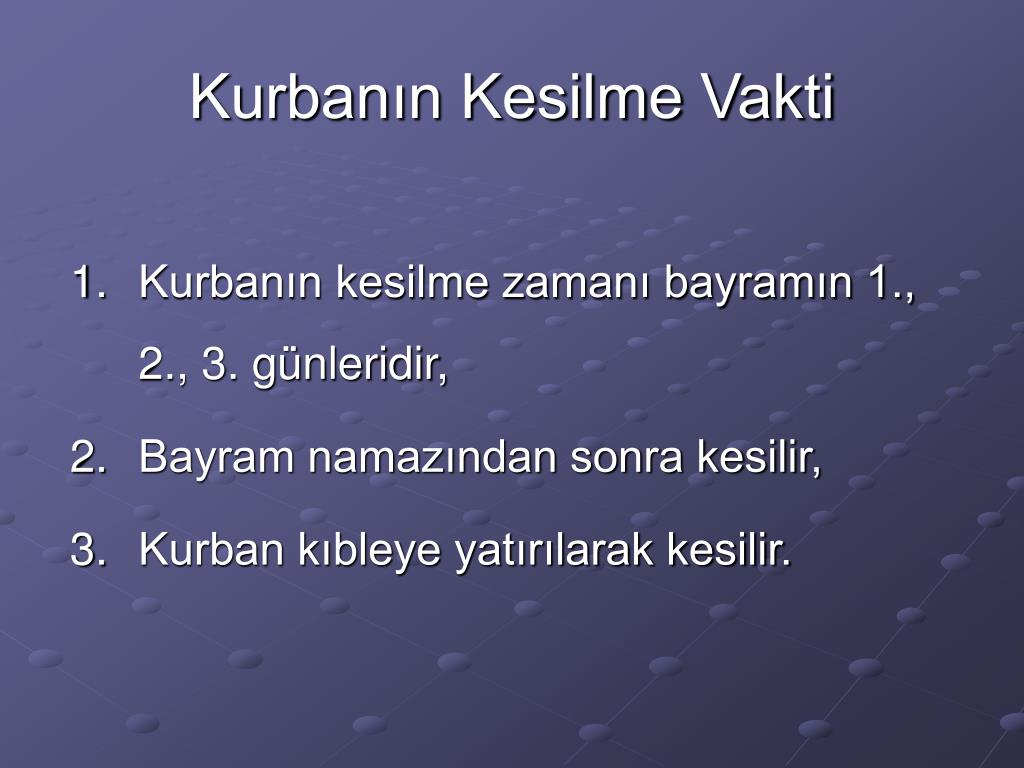 Kurbanın Kesilme Vakti

1. Kurbanın kesilme zamanı bayramın 1., 2., 3. günleridir,

2. Bayram namazından sonra kesilir,

3. Kurban kıbleye yatırılarak kesilir.